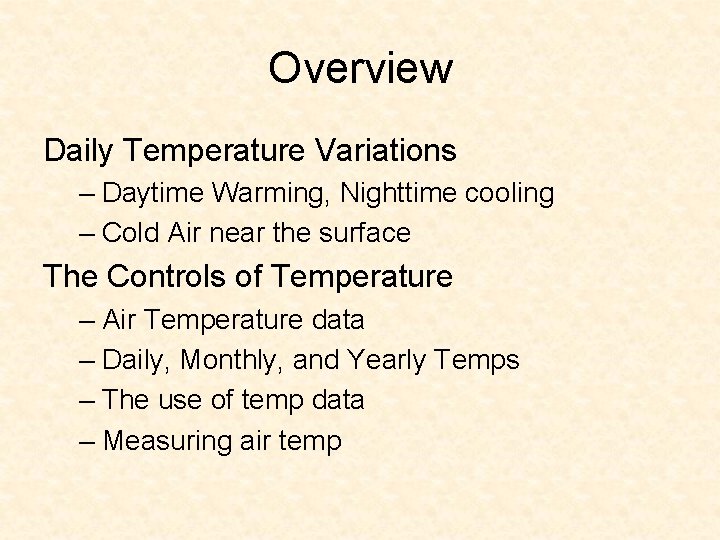 Overview

Daily Temperature Variations
– Daytime Warming, Nighttime cooling
– Cold Air near the surface

The Controls of Temperature
– Air Temperature data
– Daily, Monthly, and Yearly Temps
– The use of temp data
– Measuring air temp